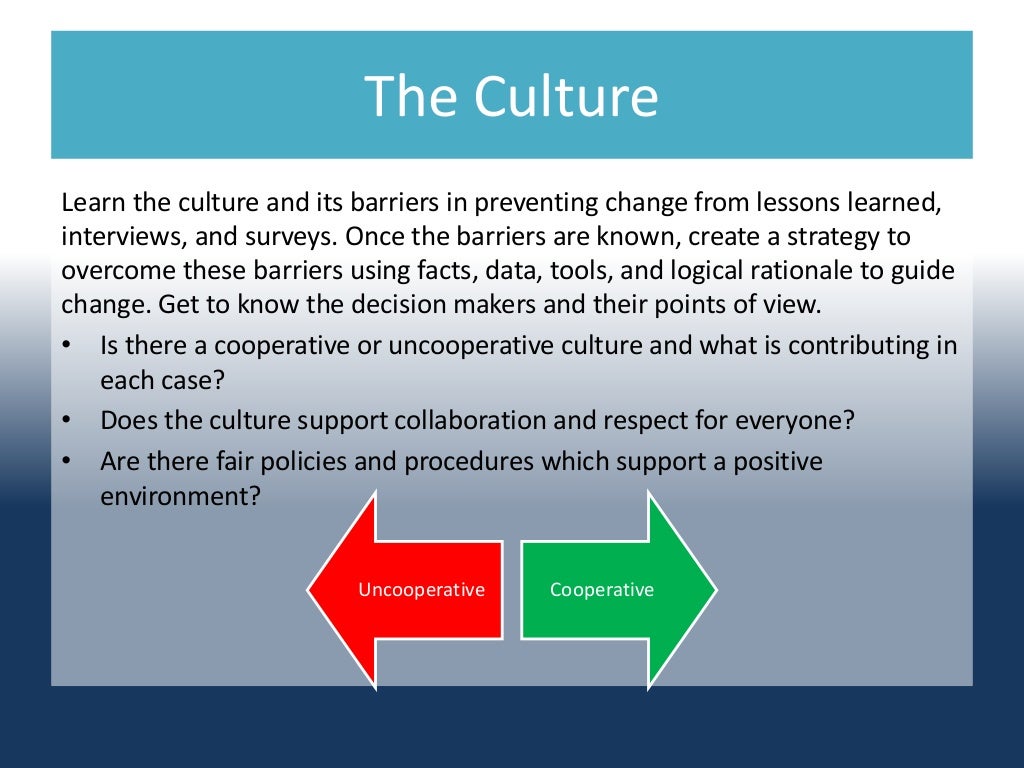 The Culture

Learn the culture and its barriers in preventing change from lessons learned, interviews, and surveys. Once the barriers are known, create a strategy to overcome these barriers using facts, data, tools, and logical rationale to guide change. Get to know the decision makers and their points of view.

• Is there a cooperative or uncooperative culture and what is contributing in each case?
• Does the culture support collaboration and respect for everyone?
• Are there fair policies and procedures which support a positive environment?

Uncooperative

Cooperative